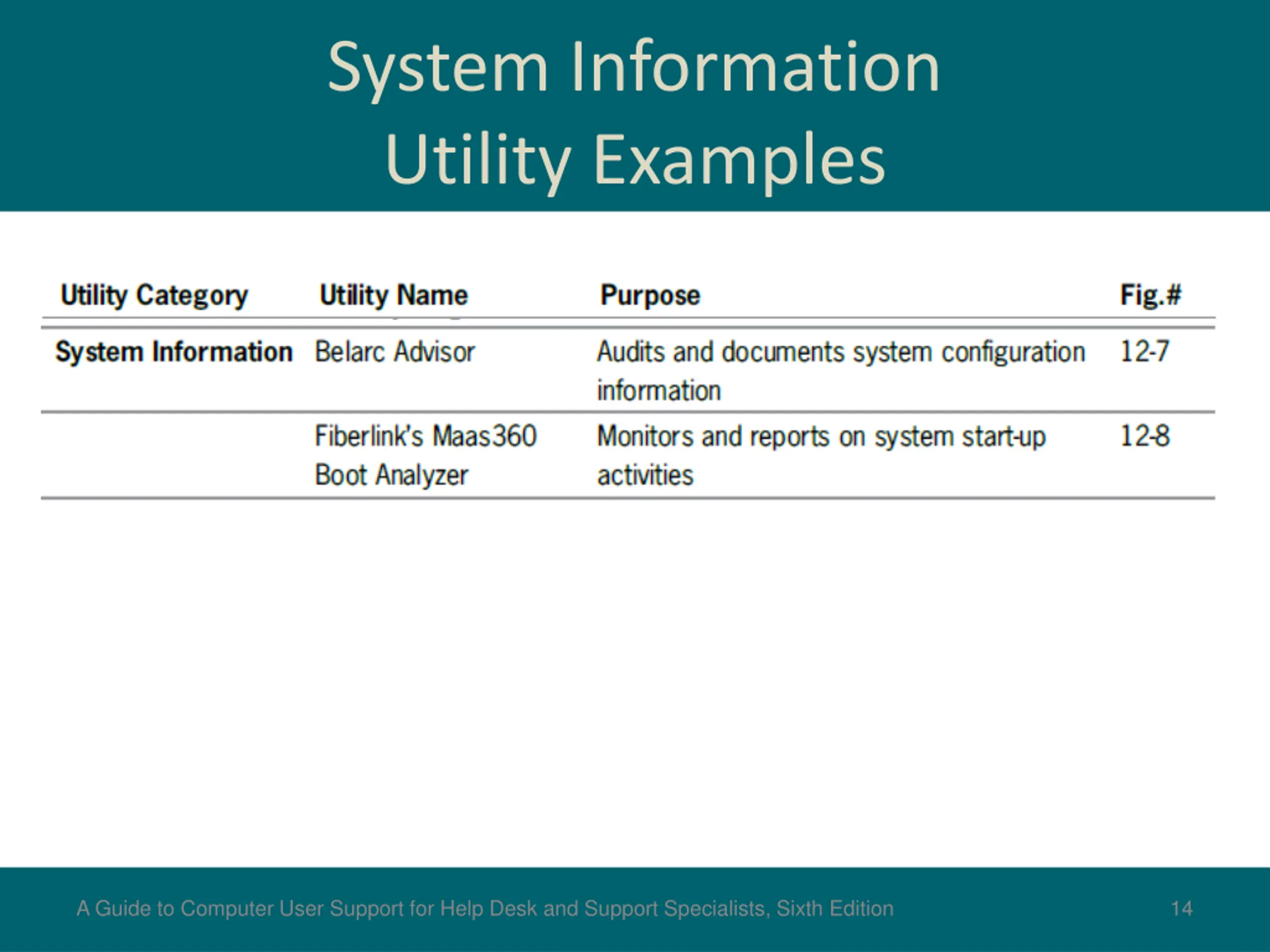 System Information
Utility Examples

| Utility Category | Utility Name | Purpose | Fig.# |
|---|---|---|---|
| System Information | Belarc Advisor | Audits and documents system configuration information | 12-7 |
| | Fiberlink's Maas360 Boot Analyzer | Monitors and reports on system start-up activities | 12-8 |

A Guide to Computer User Support for Help Desk and Support Specialists, Sixth Edition

14